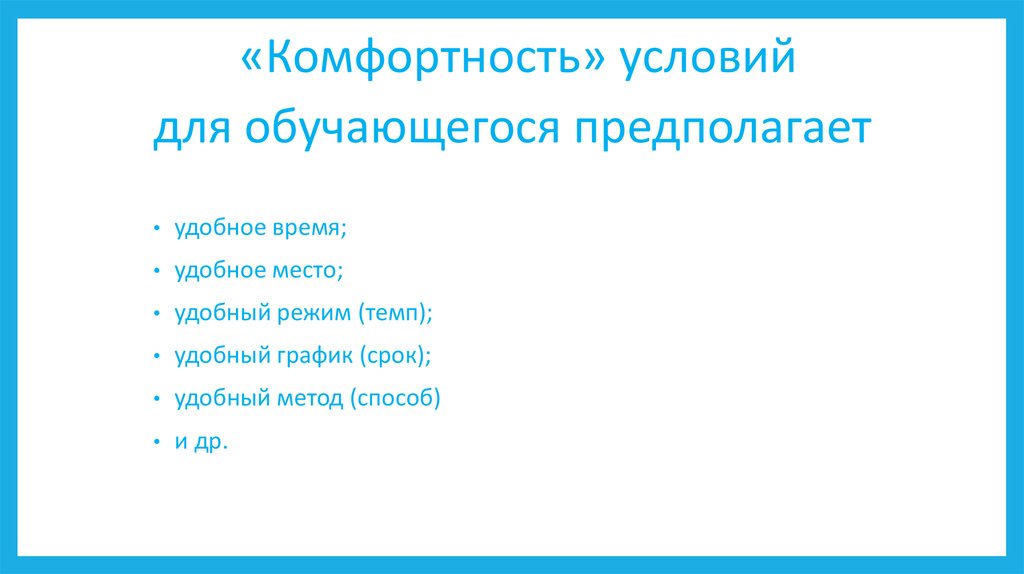 «Комфортность» условий
для обучающегося предполагает

• удобное время;
• удобное место;
• удобный режим (темп);
• удобный график (срок);
• удобный метод (способ)
• и др.